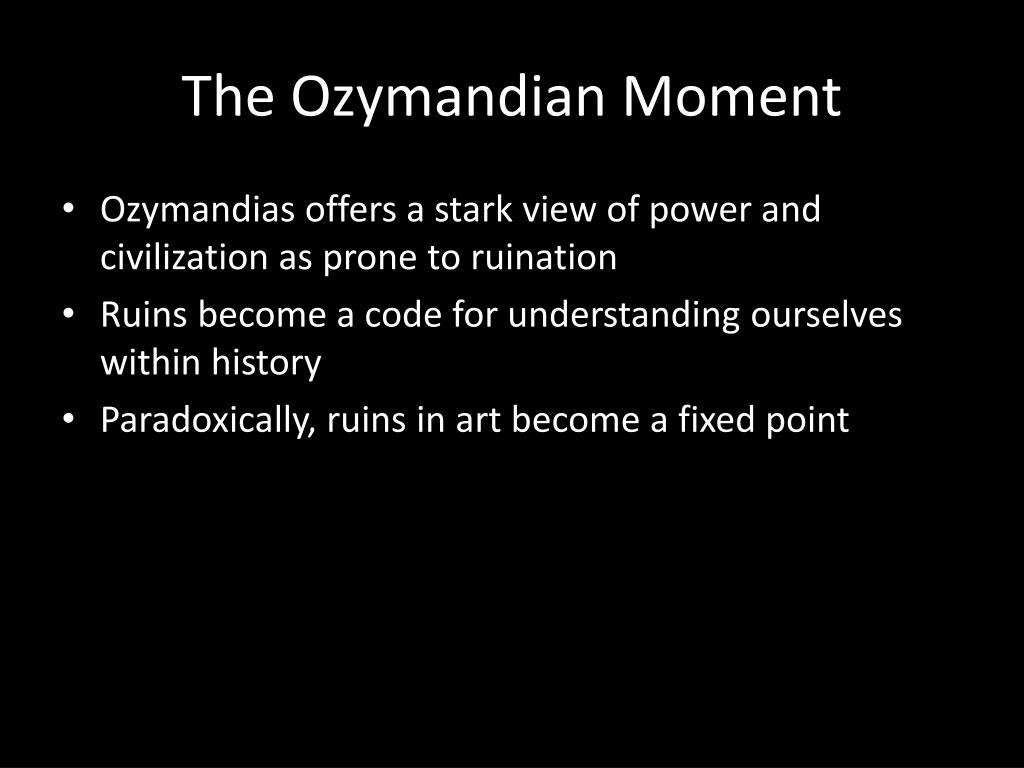 The Ozymandian Moment

• Ozymandias offers a stark view of power and civilization as prone to ruination
• Ruins become a code for understanding ourselves within history
• Paradoxically, ruins in art become a fixed point